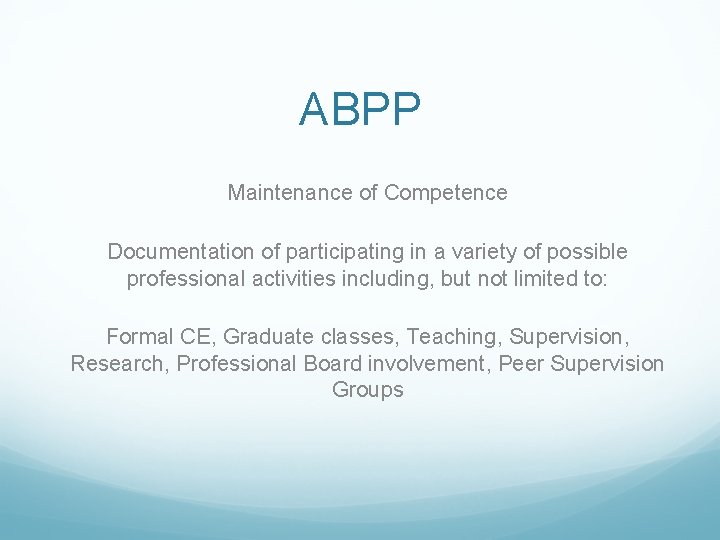 ABPP

Maintenance of Competence

Documentation of participating in a variety of possible professional activities including, but not limited to:

Formal CE, Graduate classes, Teaching, Supervision, Research, Professional Board involvement, Peer Supervision Groups